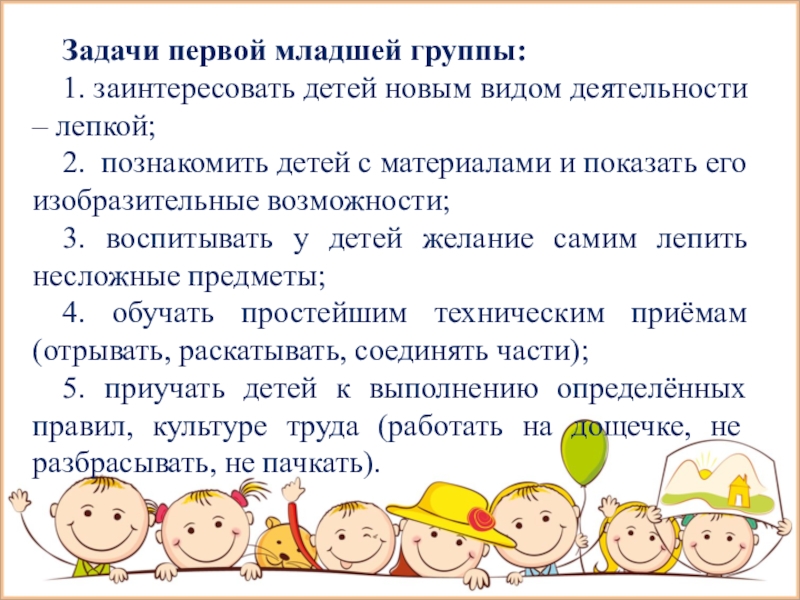 Задачи первой младшей группы:

1. заинтересовать детей новым видом деятельности – лепкой;

2. познакомить детей с материалами и показать его изобразительные возможности;

3. воспитывать у детей желание самим лепить несложные предметы;

4. обучать простейшим техническим приёмам (отрывать, раскатывать, соединять части);

5. приучать детей к выполнению определённых правил, культуре труда (работать на дощечке, не разбрасывать, не пачкать).